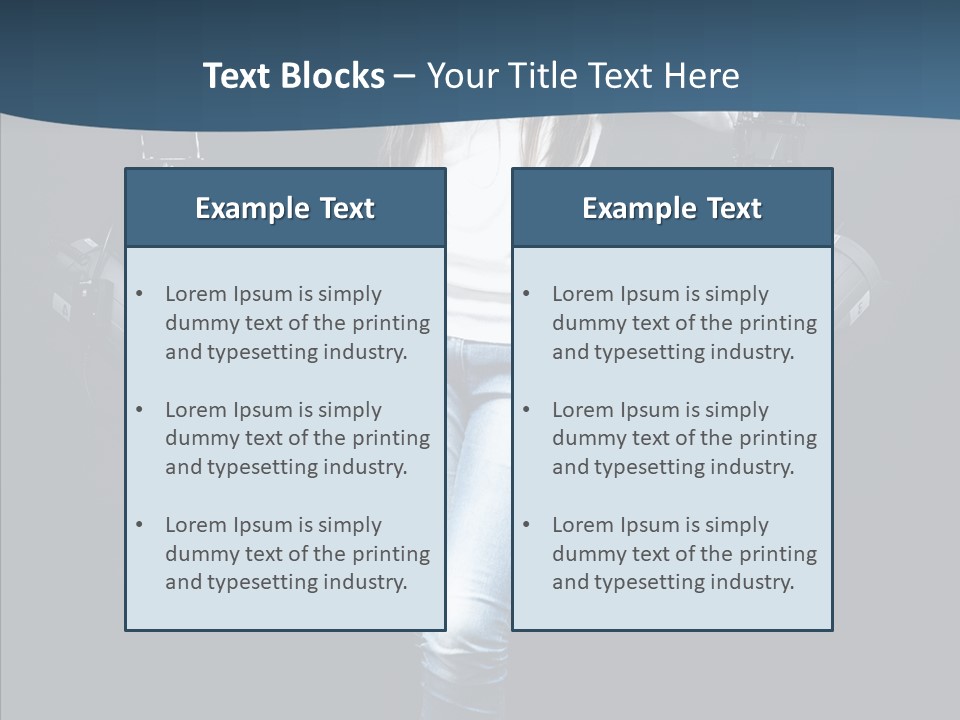 Text Blocks – Your Title Text Here

Example Text

• Lorem Ipsum is simply dummy text of the printing and typesetting industry.

• Lorem Ipsum is simply dummy text of the printing and typesetting industry.

• Lorem Ipsum is simply dummy text of the printing and typesetting industry.

Example Text

• Lorem Ipsum is simply dummy text of the printing and typesetting industry.

• Lorem Ipsum is simply dummy text of the printing and typesetting industry.

• Lorem Ipsum is simply dummy text of the printing and typesetting industry.